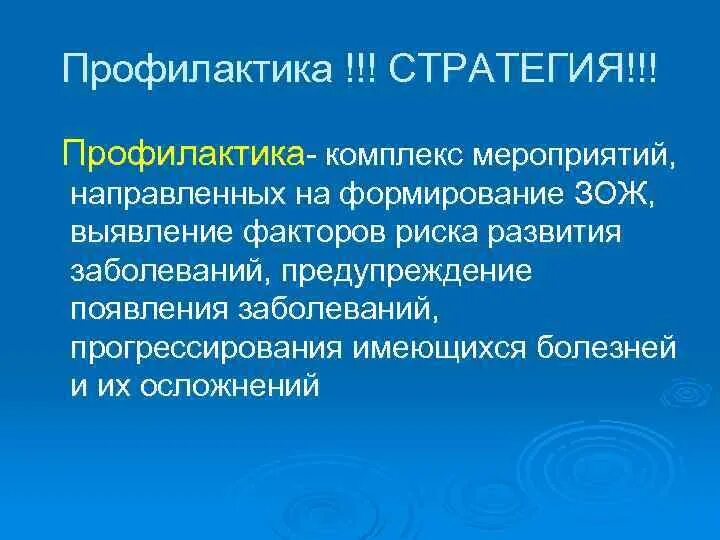 Профилактика !!! СТРАТЕГИЯ!!!

Профилактика- комплекс мероприятий, направленных на формирование ЗОЖ, выявление факторов риска развития заболеваний, предупреждение появления заболеваний, прогрессирования имеющихся болезней и их осложнений